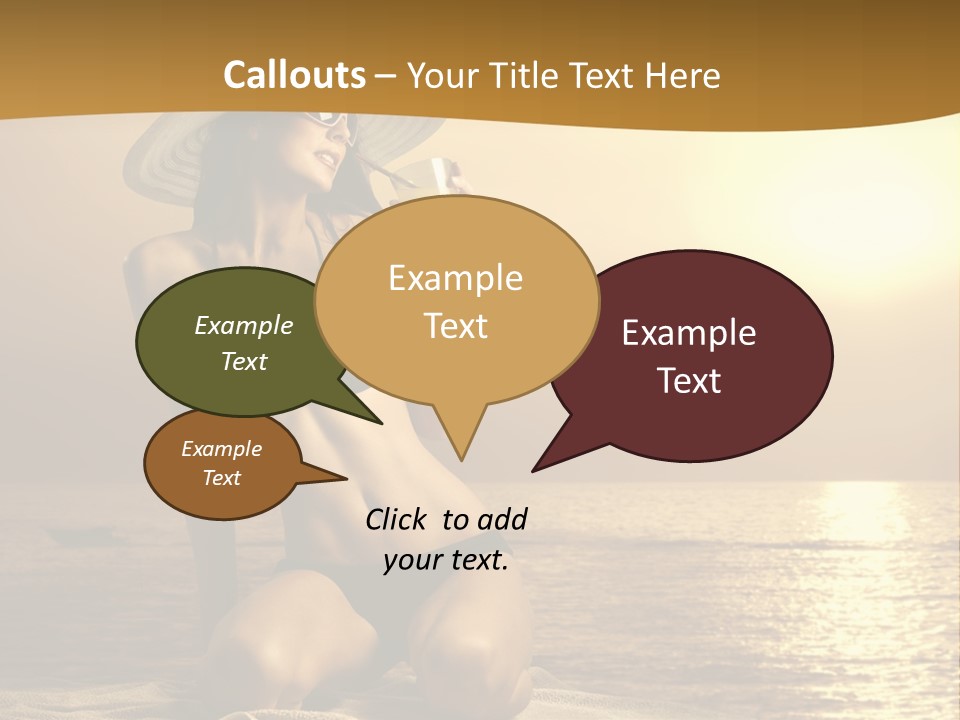 Callouts – Your Title Text Here

Example Text

Example Text

Example Text

Example Text

Click to add your text.